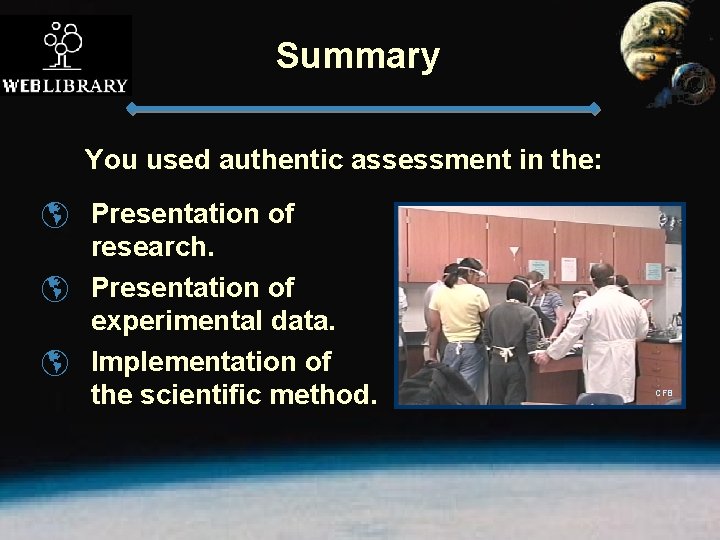 WEBLIBRARY

Summary

You used authentic assessment in the:

Presentation of research.

Presentation of experimental data.

Implementation of the scientific method.

CFB